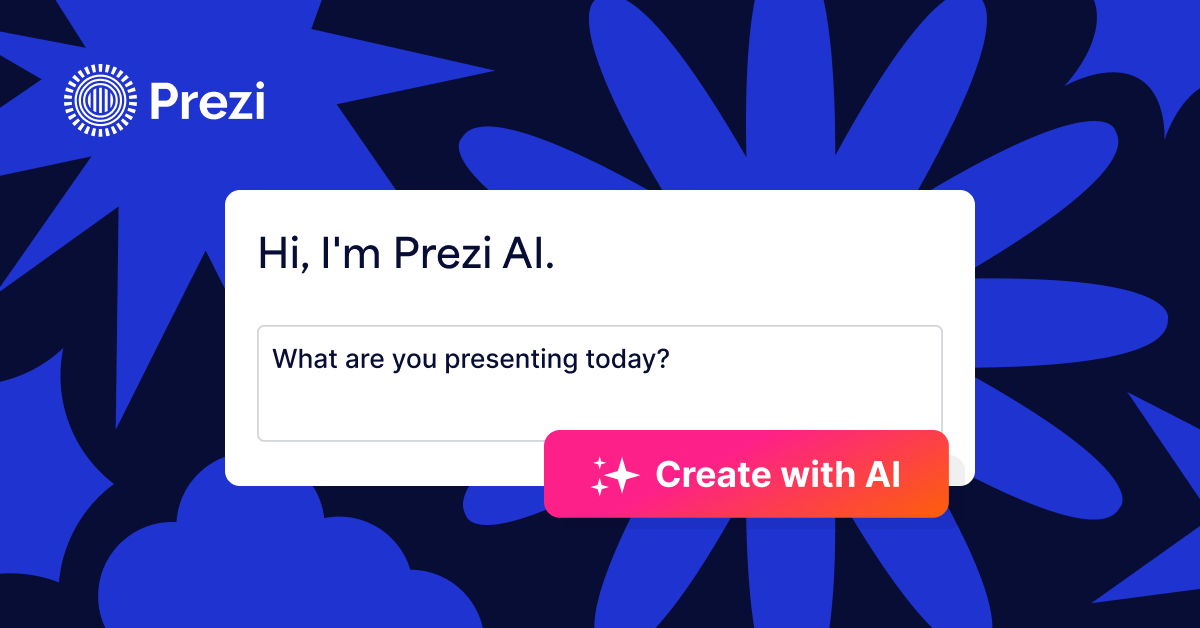 Prezi

Hi, I'm Prezi AI.

What are you presenting today?

Create with AI